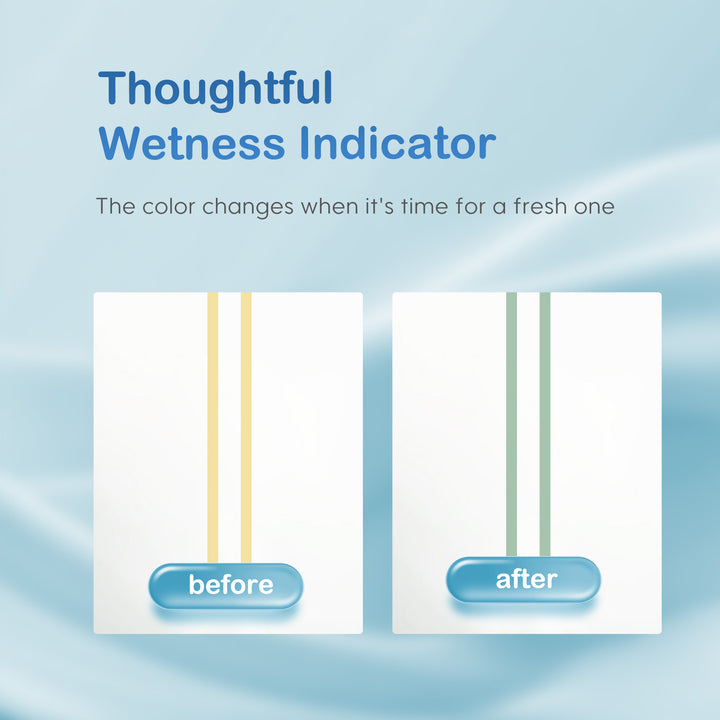 Thoughtful
Wetness Indicator

The color changes when it's time for a fresh one

before

after